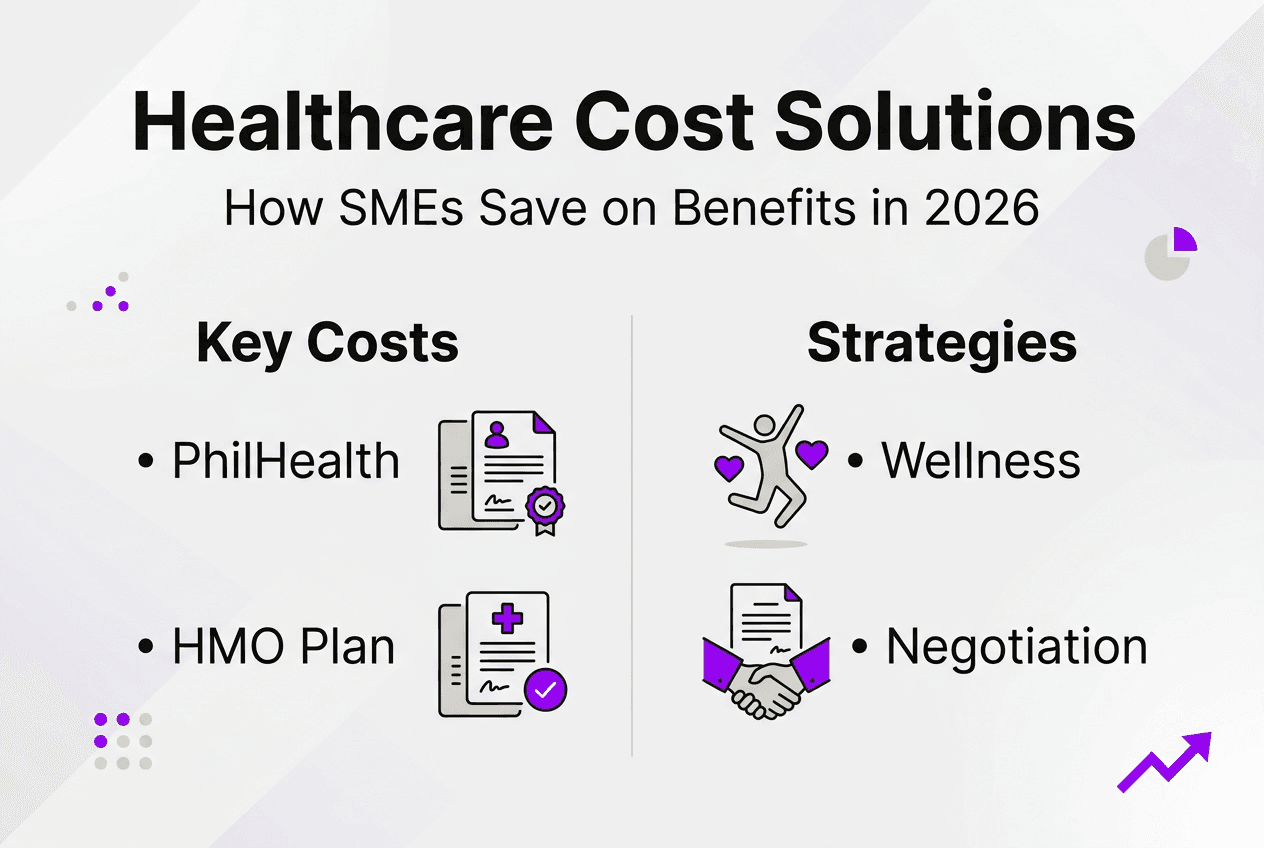 Healthcare Cost Solutions
How SMEs Save on Benefits in 2026

Key Costs

• PhilHealth

• HMO Plan

Strategies

• Wellness

• Negotiation